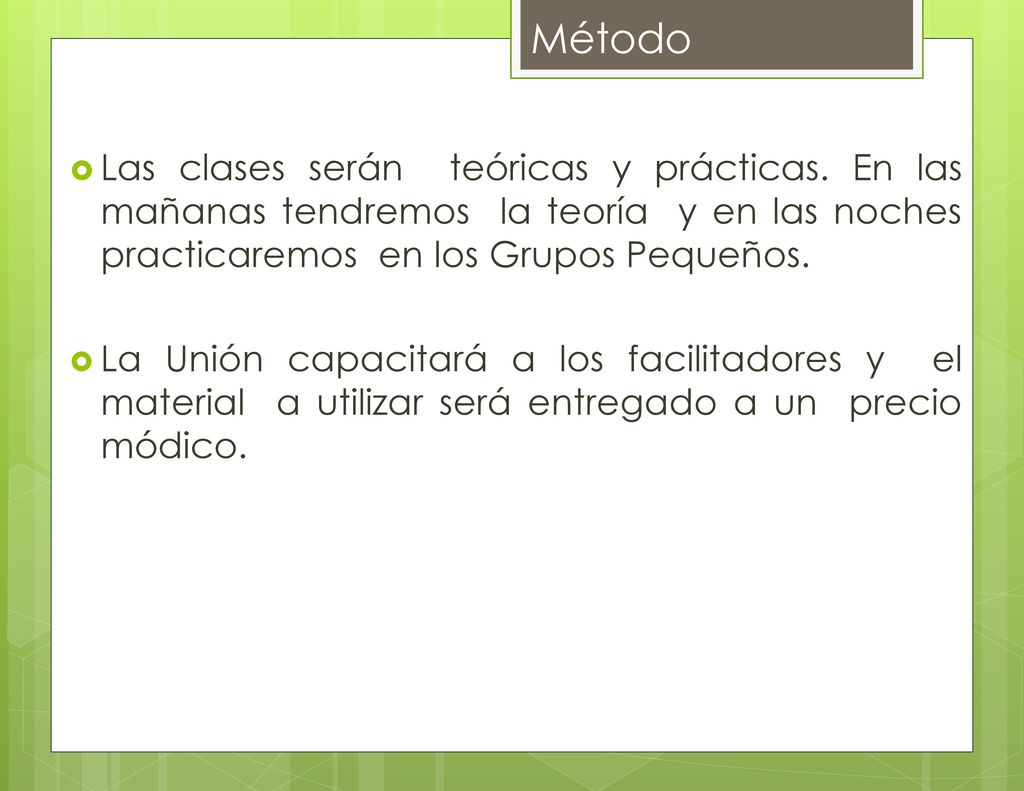 Método

Las clases serán teóricas y prácticas. En las mañanas tendremos la teoría y en las noches practicaremos en los Grupos Pequeños.

La Unión capacitará a los facilitadores y el material a utilizar será entregado a un precio módico.